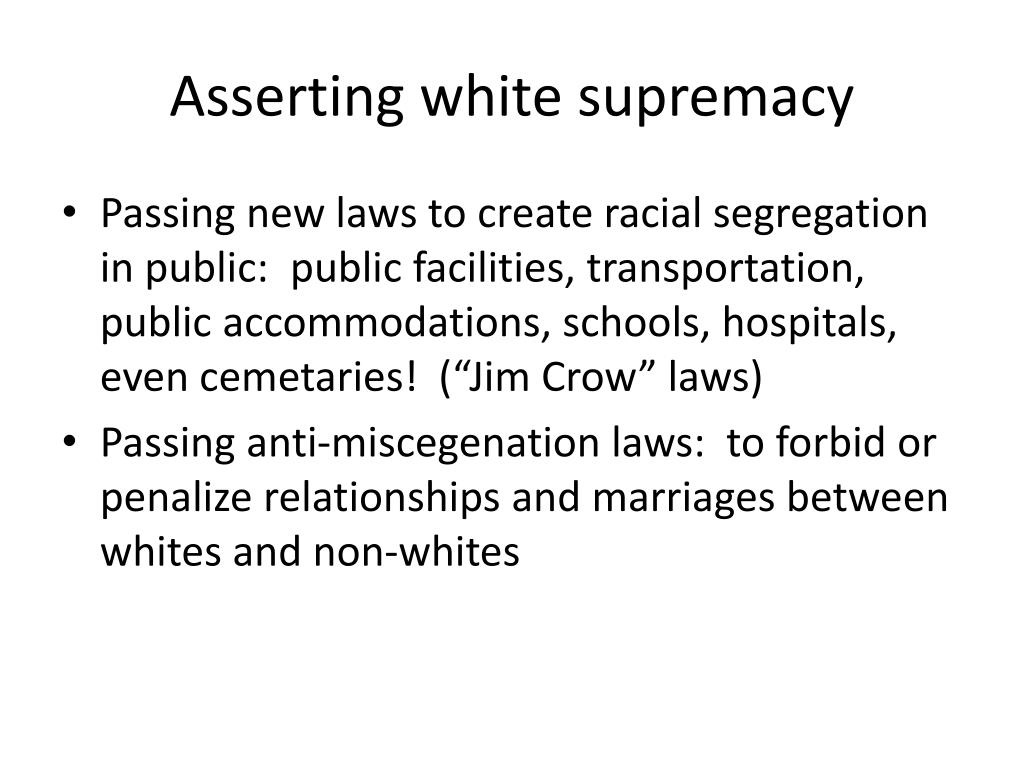 Asserting white supremacy

• Passing new laws to create racial segregation in public: public facilities, transportation, public accommodations, schools, hospitals, even cemetaries! (“Jim Crow” laws)
• Passing anti-miscegenation laws: to forbid or penalize relationships and marriages between whites and non-whites